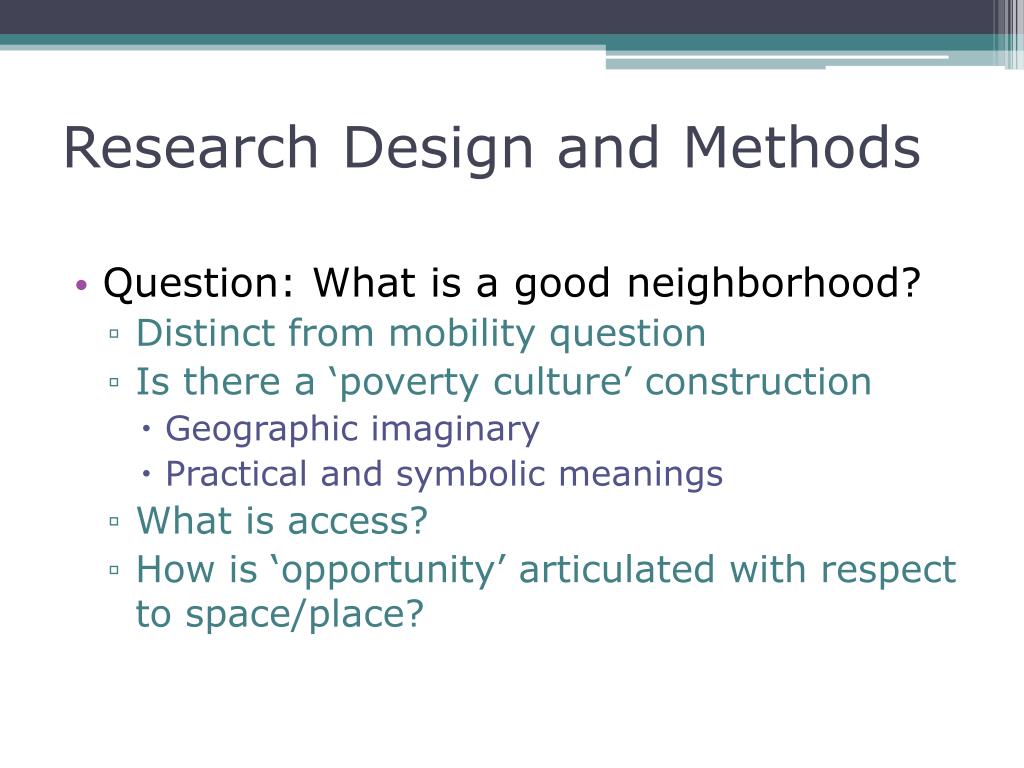 Research Design and Methods

• Question: What is a good neighborhood?
  ▫ Distinct from mobility question
  ▫ Is there a ‘poverty culture’ construction
    • Geographic imaginary
    • Practical and symbolic meanings
  ▫ What is access?
  ▫ How is ‘opportunity’ articulated with respect to space/place?